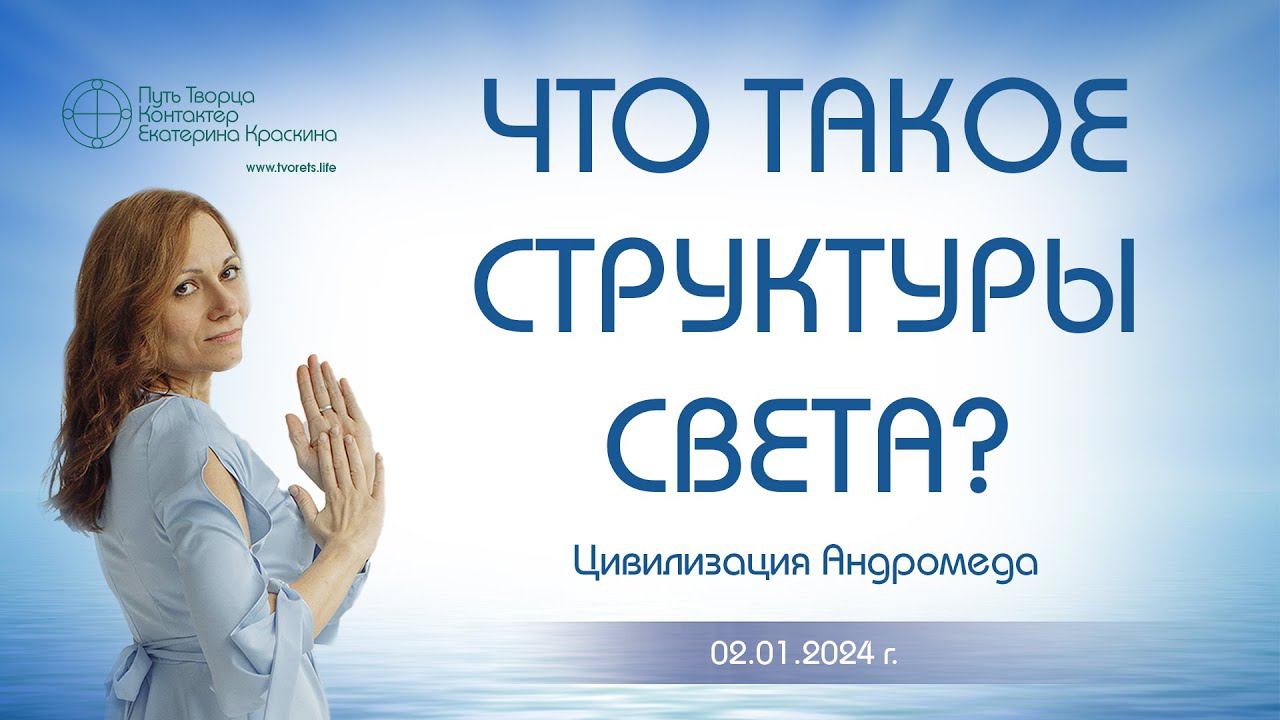 Путь Творца
Контактер
Екатерина Краскина

www.tvorets.life

ЧТО ТАКОЕ СТРУКТУРЫ СВЕТА?

Цивилизация Андромеда

02.01.2024 г.